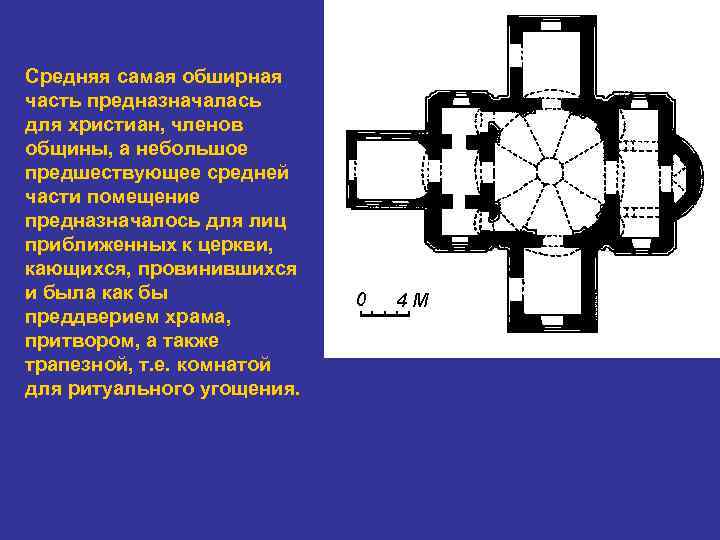 Средняя самая обширная часть предназначалась для христиан, членов общины, а небольшое предшествующее средней части помещение предназначалось для лиц приближенных к церкви, кающихся, провинившихся и была как бы преддверием храма, притвором, а также трапезной, т.е. комнатой для ритуального угощения.

0 4 М